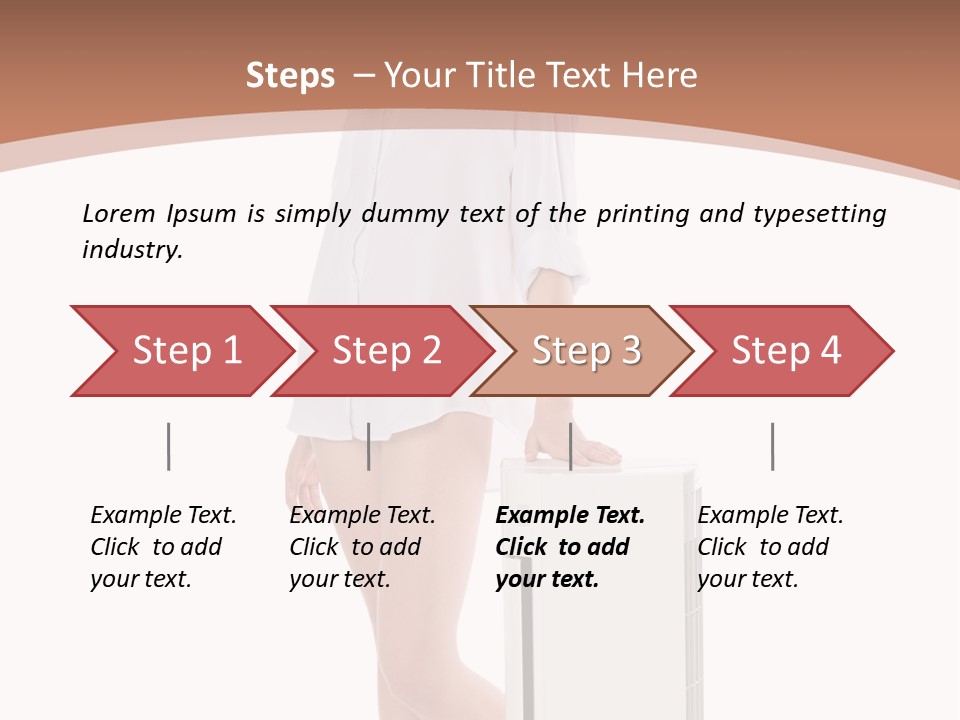 Steps – Your Title Text Here

Lorem Ipsum is simply dummy text of the printing and typesetting industry.

Step 1

Step 2

Step 3

Step 4

Example Text. Click to add your text.

Example Text. Click to add your text.

Example Text. Click to add your text.

Example Text. Click to add your text.